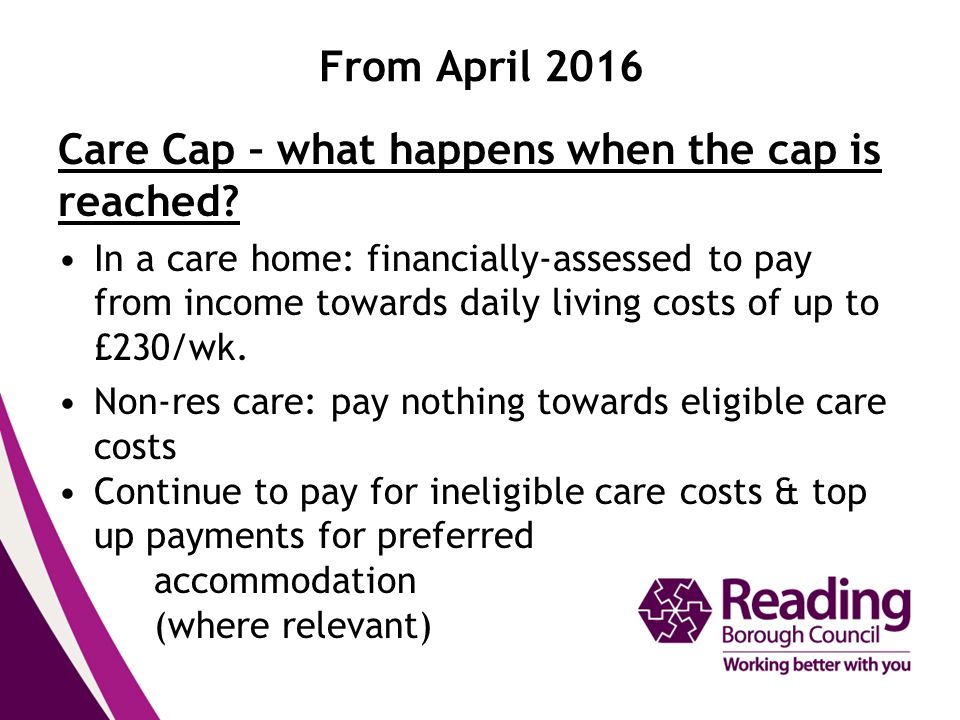 From April 2016

Care Cap – what happens when the cap is reached?

• In a care home: financially-assessed to pay from income towards daily living costs of up to £230/wk.

• Non-res care: pay nothing towards eligible care costs

• Continue to pay for ineligible care costs & top up payments for preferred accommodation (where relevant)

Reading Borough Council
Working better with you